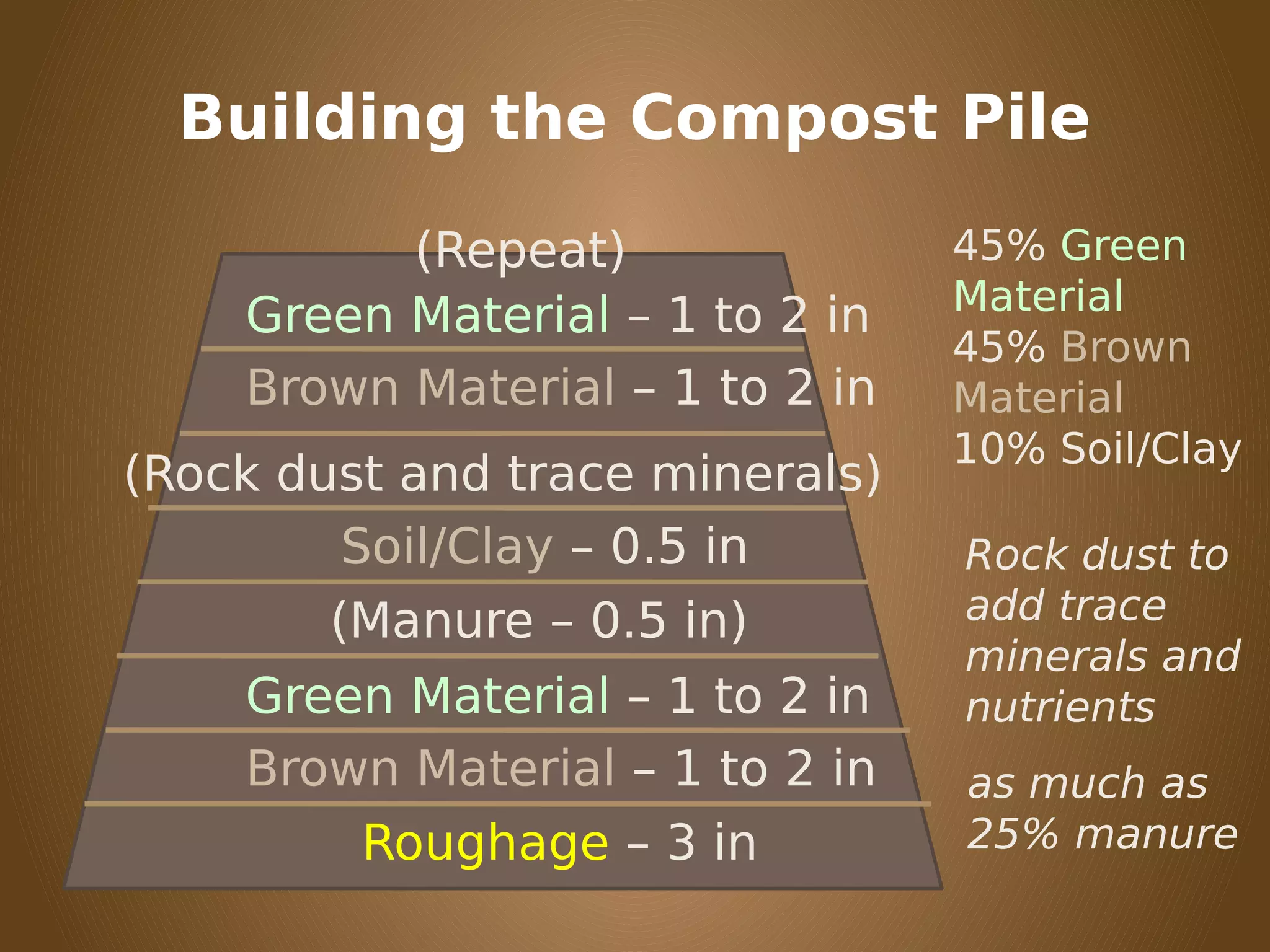 Building the Compost Pile

(Repeat)
Green Material – 1 to 2 in
Brown Material – 1 to 2 in
(Rock dust and trace minerals)
Soil/Clay – 0.5 in
(Manure – 0.5 in)
Green Material – 1 to 2 in
Brown Material – 1 to 2 in
Roughage – 3 in

45% Green Material
45% Brown Material
10% Soil/Clay

Rock dust to add trace minerals and nutrients

as much as 25% manure